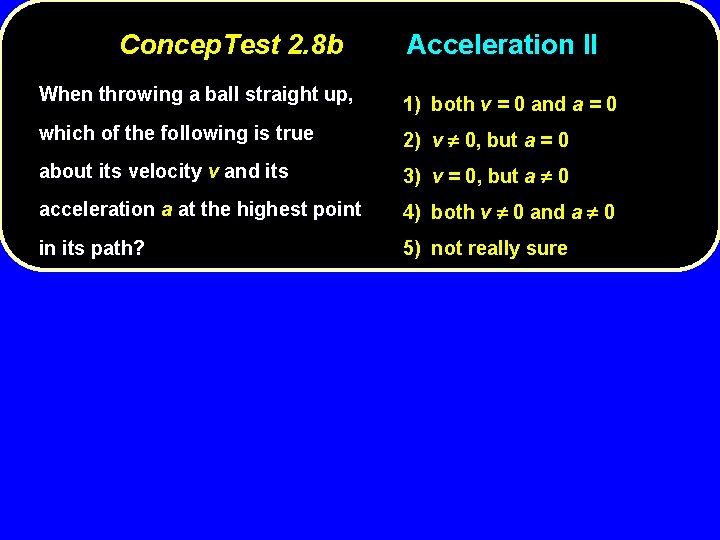 ConcepTest 2.8b Acceleration II

When throwing a ball straight up, which of the following is true about its velocity $v$ and its acceleration $a$ at the highest point in its path?

1) both $v = 0$ and $a = 0$
2) $v \neq 0$, but $a = 0$
3) $v = 0$, but $a \neq 0$
4) both $v \neq 0$ and $a \neq 0$
5) not really sure